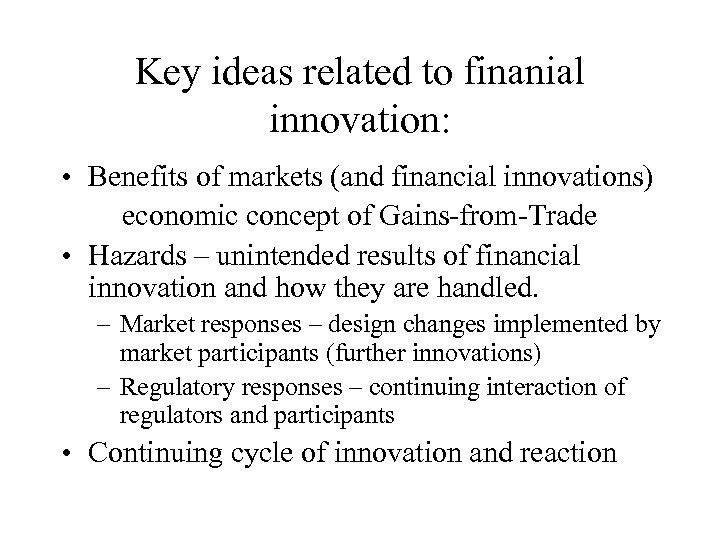 Key ideas related to finanial innovation:

• Benefits of markets (and financial innovations)
economic concept of Gains-from-Trade

• Hazards – unintended results of financial innovation and how they are handled.

– Market responses – design changes implemented by market participants (further innovations)

– Regulatory responses – continuing interaction of regulators and participants

• Continuing cycle of innovation and reaction